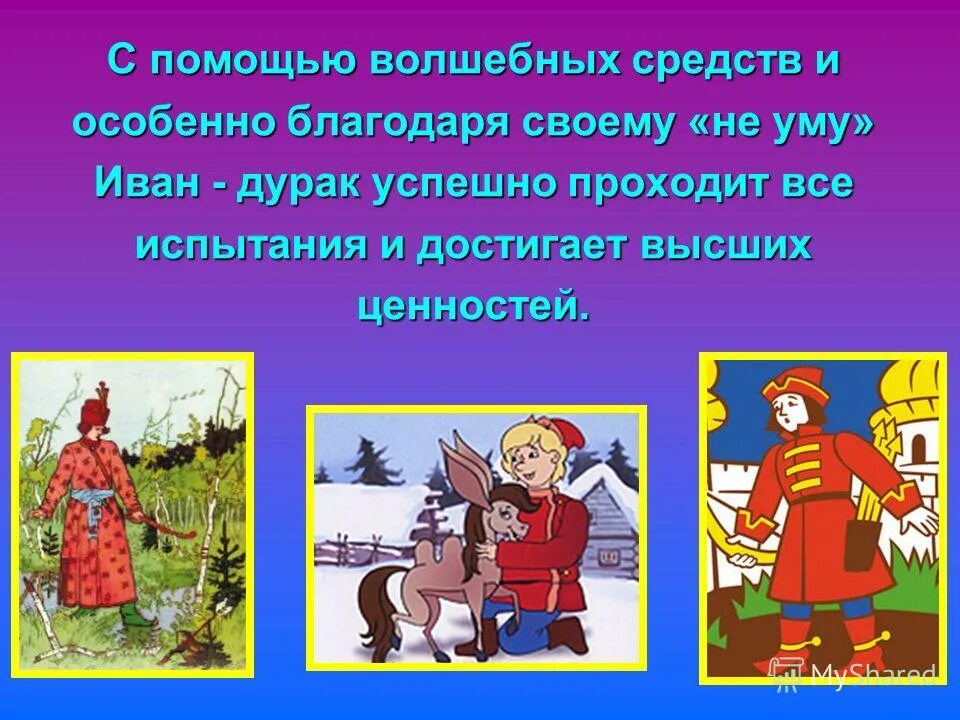 С помощью волшебных средств и особенно благодаря своему «не уму» Иван - дурак успешно проходит все испытания и достигает высших ценностей.

MyShared